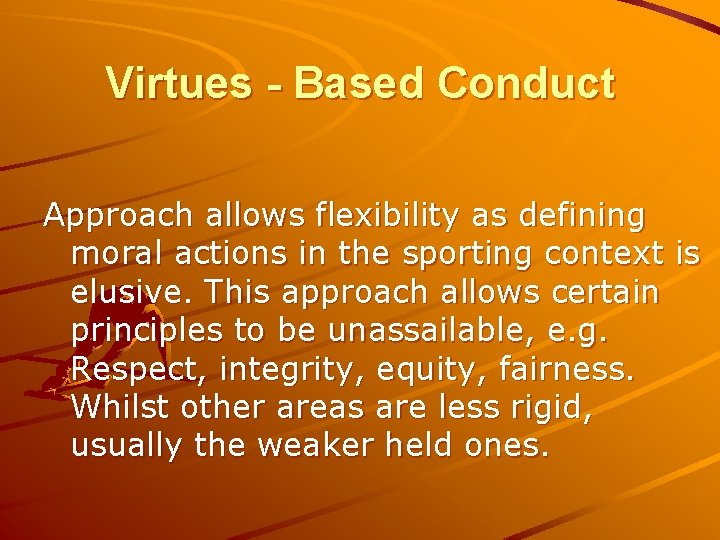 Virtues - Based Conduct

Approach allows flexibility as defining moral actions in the sporting context is elusive. This approach allows certain principles to be unassailable, e.g. Respect, integrity, equity, fairness. Whilst other areas are less rigid, usually the weaker held ones.